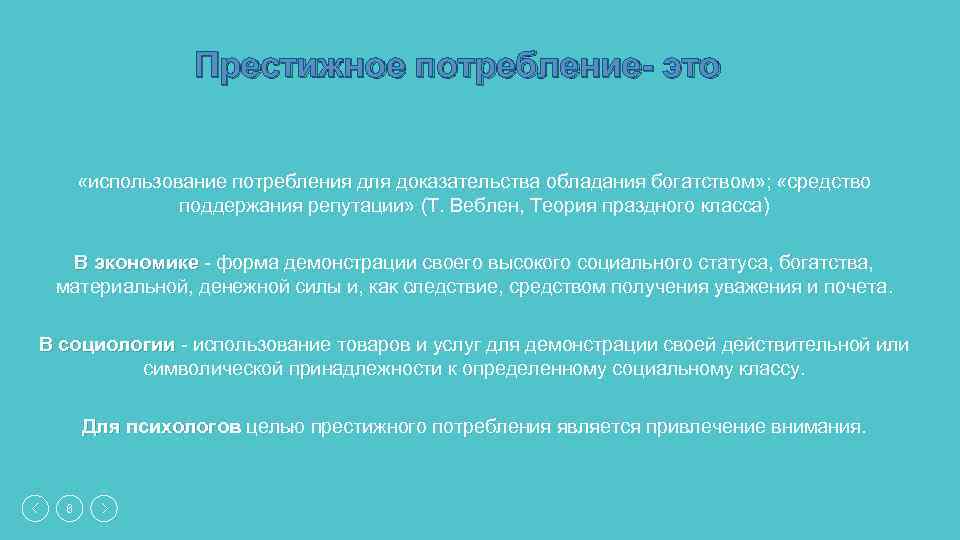 Престижное потребление- это

«использование потребления для доказательства обладания богатством»; «средство поддержания репутации» (Т. Веблен, Теория праздного класса)

В экономике - форма демонстрации своего высокого социального статуса, богатства, материальной, денежной силы и, как следствие, средством получения уважения и почета.

В социологии - использование товаров и услуг для демонстрации своей действительной или символической принадлежности к определенному социальному классу.

Для психологов целью престижного потребления является привлечение внимания.

8